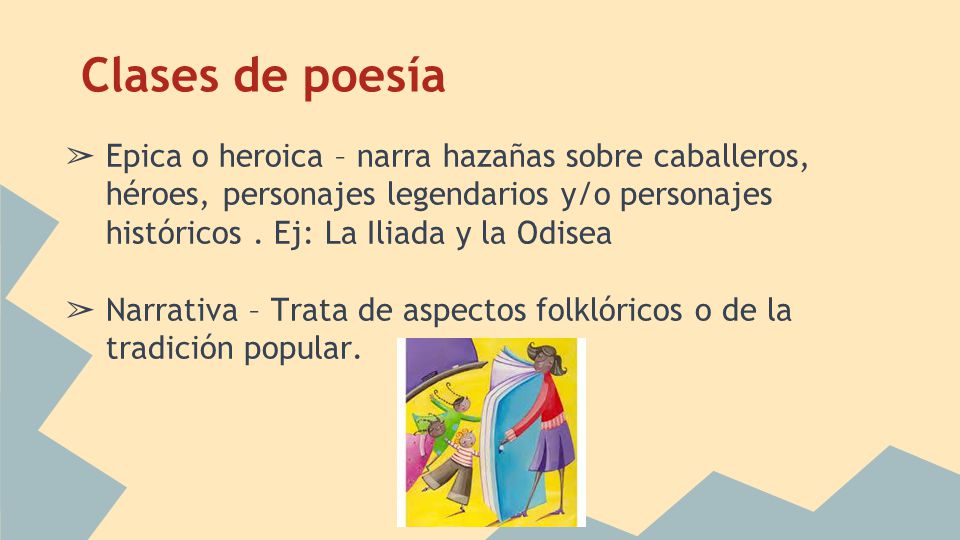 Clases de poesía

➢ Epica o heroica – narra hazañas sobre caballeros, héroes, personajes legendarios y/o personajes históricos . Ej: La Iliada y la Odisea

➢ Narrativa – Trata de aspectos folklóricos o de la tradición popular.